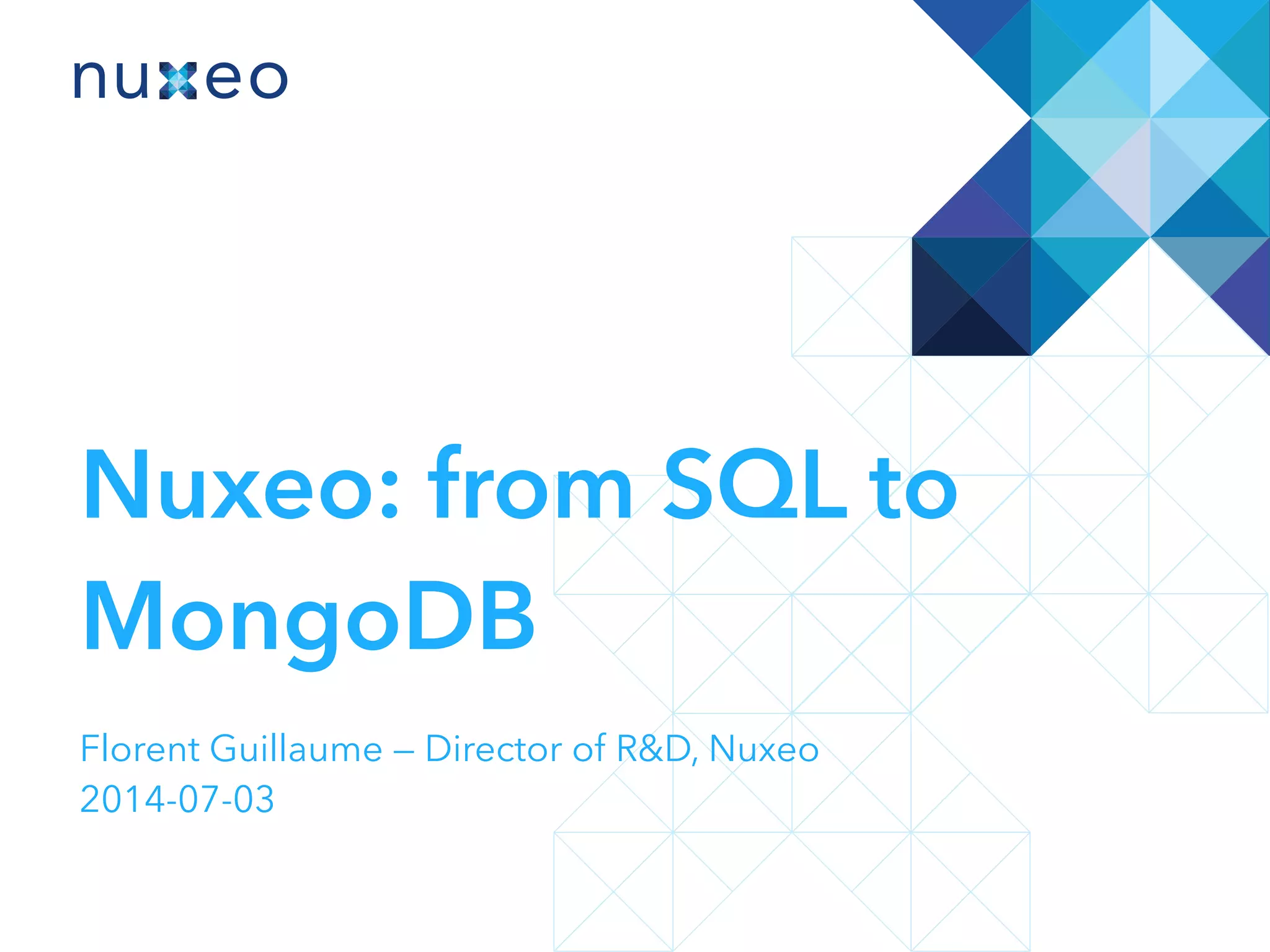 nuxeo

Nuxeo: from SQL to MongoDB

Florent Guillaume – Director of R&D, Nuxeo
2014-07-03